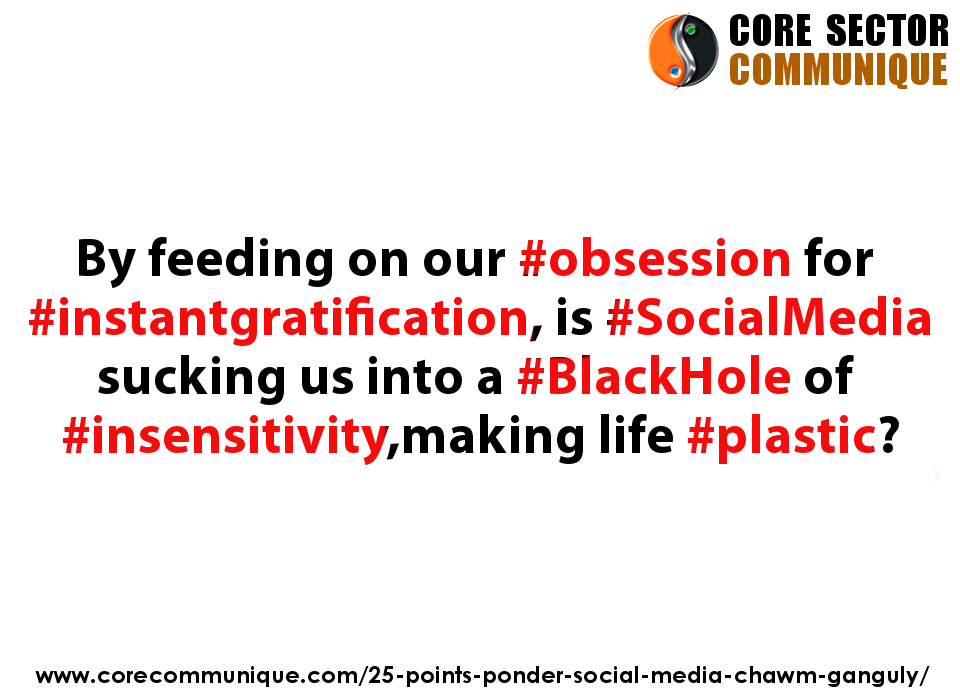 CORE SECTOR
COMMUNIQUE

By feeding on our #obsession for #instantgratification, is #SocialMedia sucking us into a #BlackHole of #insensitivity,making life #plastic?

www.corecommunique.com/25-points-ponder-social-media-chawm-ganguly/